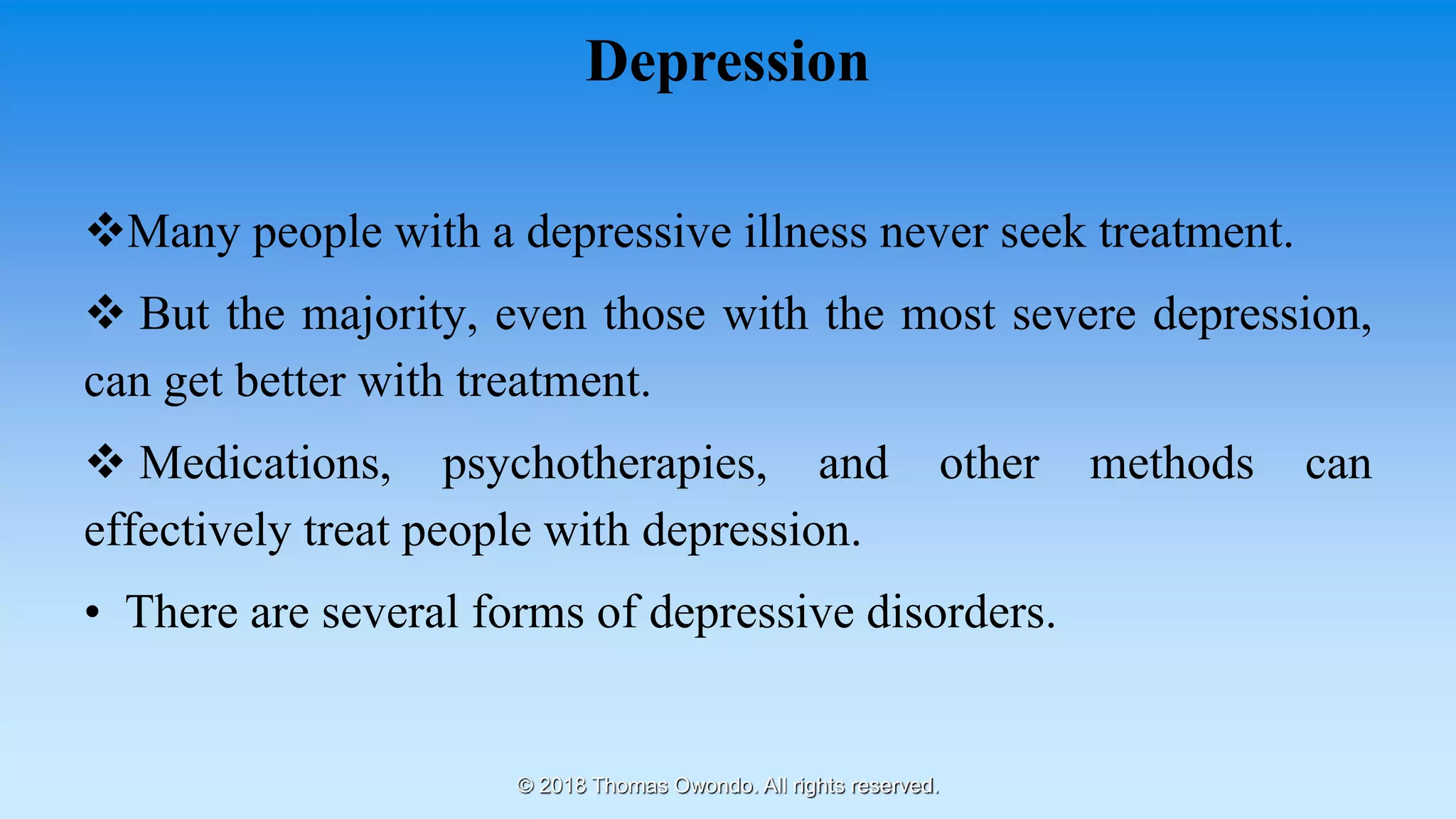 Depression

❖Many people with a depressive illness never seek treatment.

❖ But the majority, even those with the most severe depression, can get better with treatment.

❖ Medications, psychotherapies, and other methods can effectively treat people with depression.

• There are several forms of depressive disorders.

© 2018 Thomas Owondo. All rights reserved.